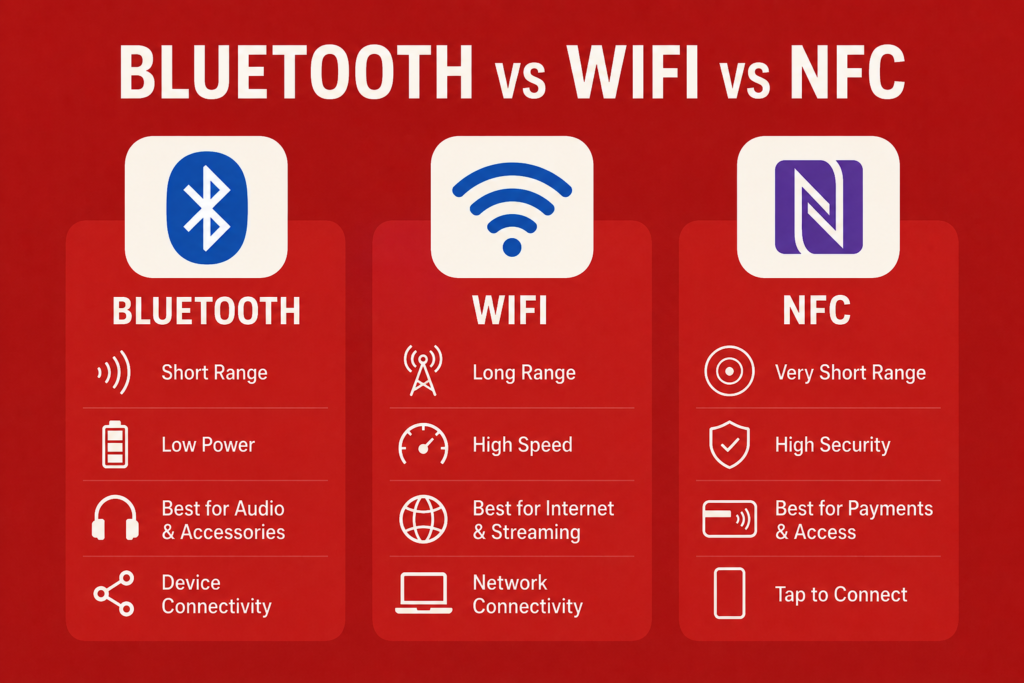 BLUETOOTH vs WIFI vs NFC

BLUETOOTH

Short Range

Low Power

Best for Audio & Accessories

Device Connectivity

WIFI

Long Range

High Speed

Best for Internet & Streaming

Network Connectivity

NFC

Very Short Range

High Security

Best for Payments & Access

Tap to Connect